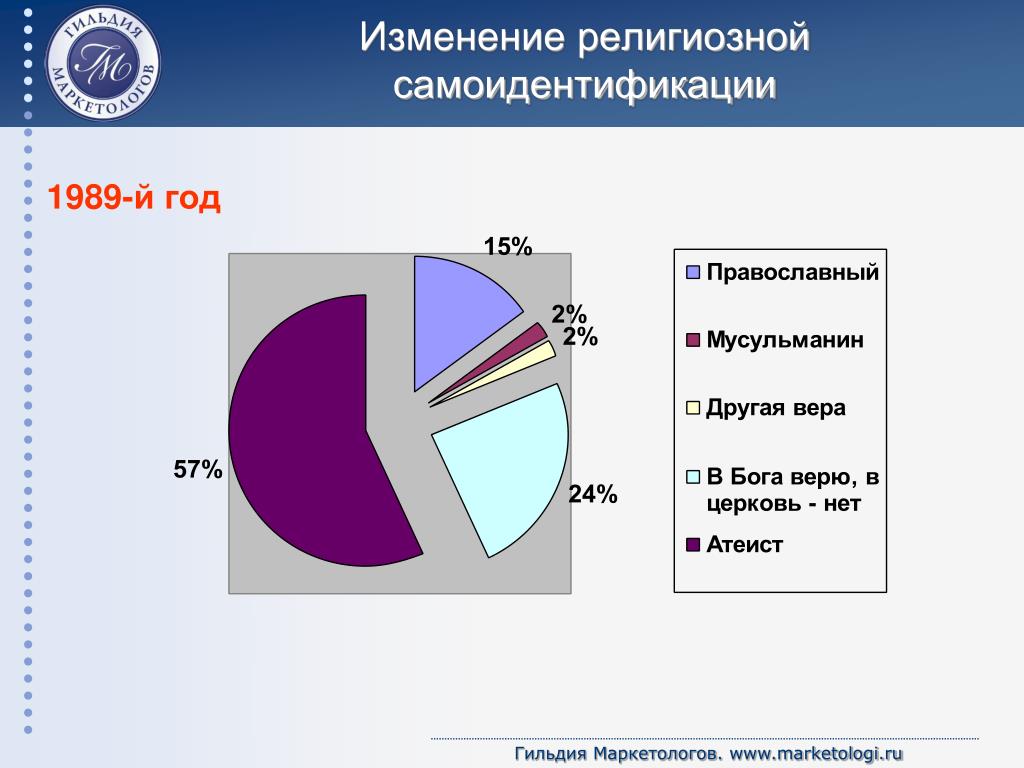 ГИЛЬДИЯ МАРКЕТОЛОГОВ
ГМ

Изменение религиозной самоидентификации

1989-й год

15%
2%
2%
24%
57%

Православный
Мусульманин
Другая вера
В Бога верю, в церковь - нет
Атеист

Гильдия Маркетологов. www.marketologi.ru